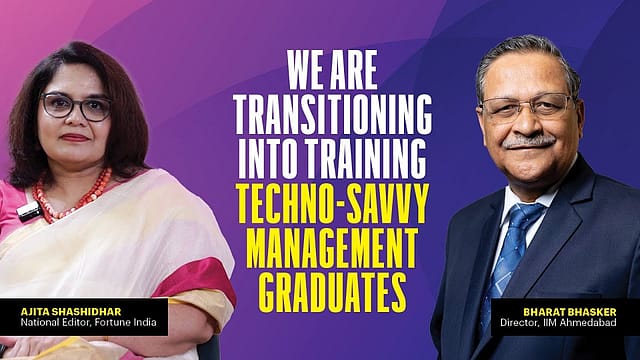 WE ARE TRANSITIONING INTO TRAINING TECHNO-SAVVY MANAGEMENT GRADUATES

AJITA SHASHIDHAR
National Editor, Fortune India

BHARAT BHASKER
Director, IIM Ahmedabad